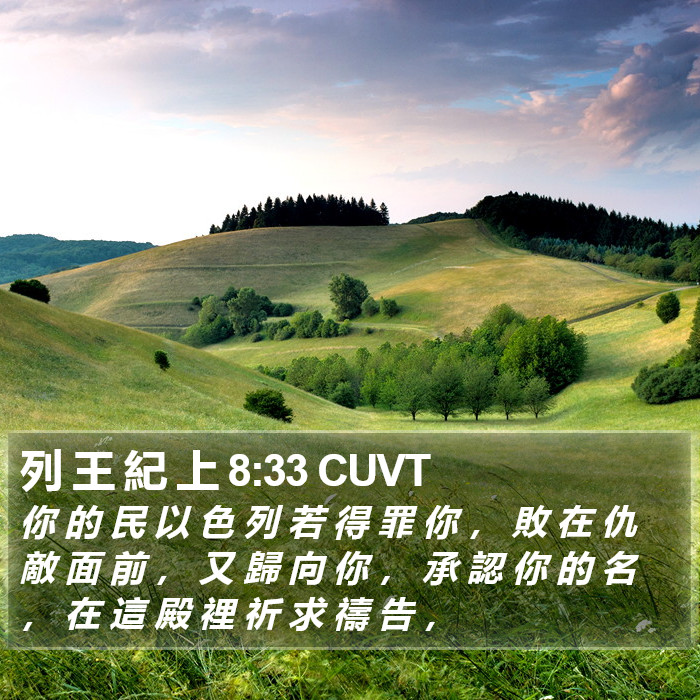 列王紀上 8:33 CUVT
你的民以色列若得罪你，敗在仇敵面前，又歸向你，承認你的名，在這殿裡祈求禱告，